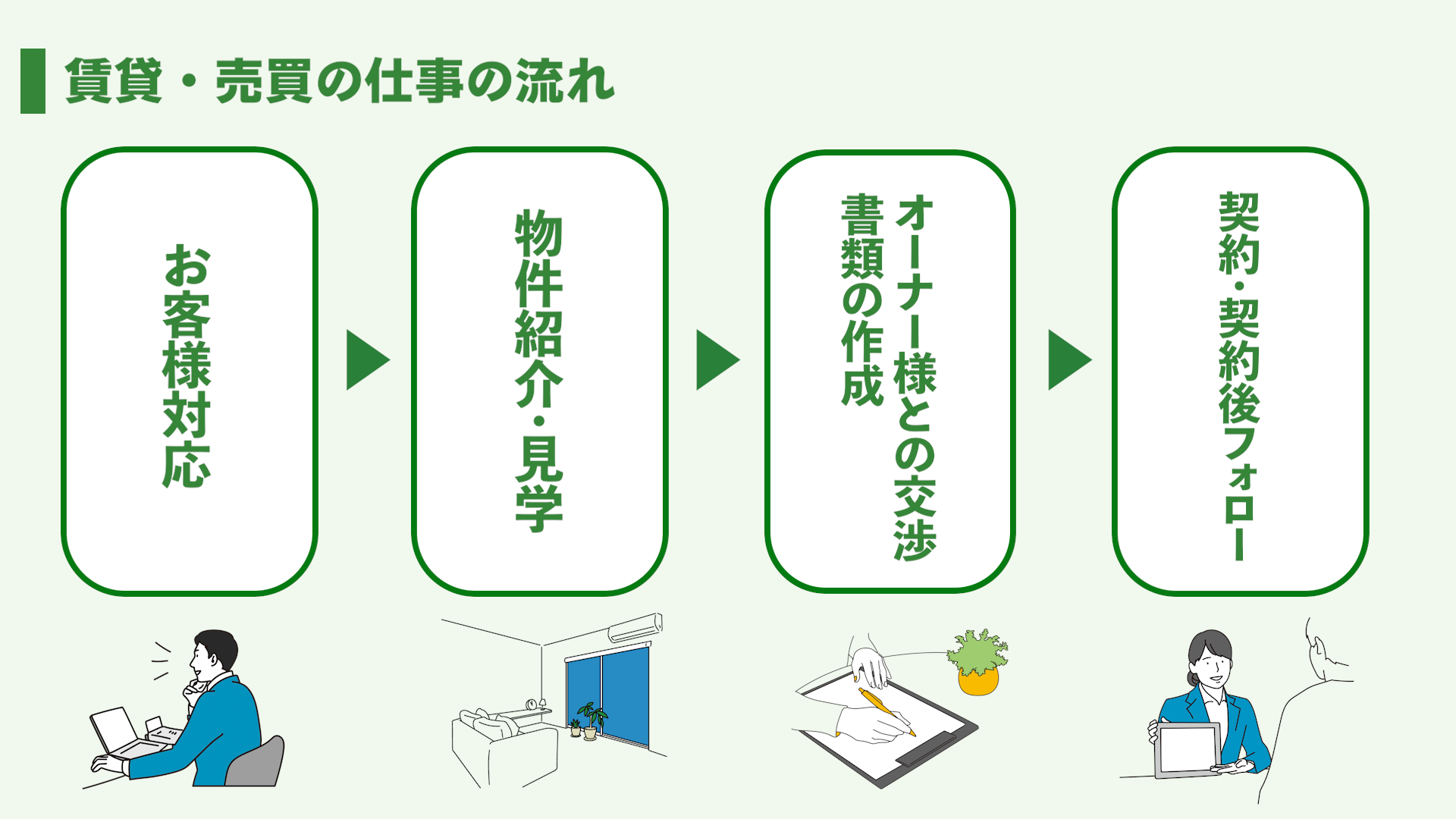 賃貸・売買の仕事の流れ

お客様対応

物件紹介・見学

オーナー様との交渉
書類の作成

契約・契約後フォロー